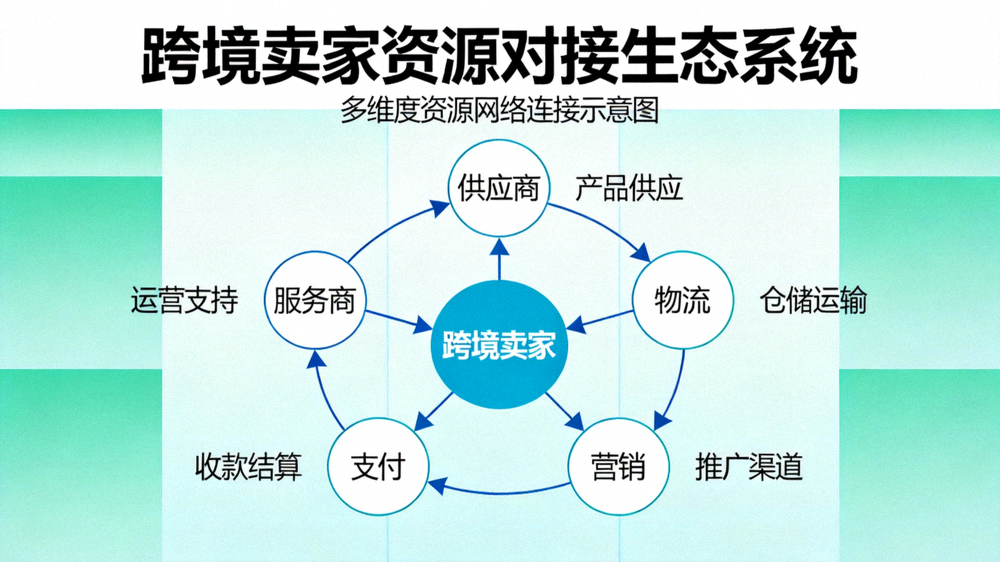 跨境卖家资源对接生态系统

多维度资源网络连接示意图

供应商
产品供应

运营支持
服务商

跨境卖家

物流
仓储运输

收款结算
支付

营销
推广渠道